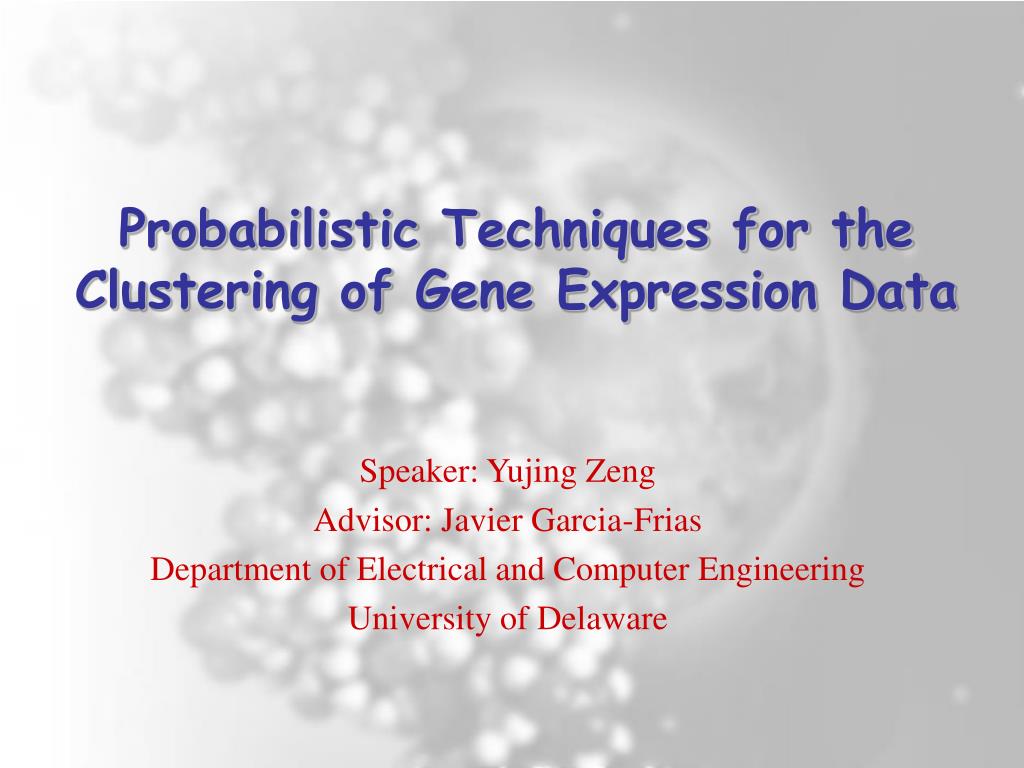 Probabilistic Techniques for the Clustering of Gene Expression Data

Speaker: Yujing Zeng
Advisor: Javier Garcia-Frias
Department of Electrical and Computer Engineering
University of Delaware